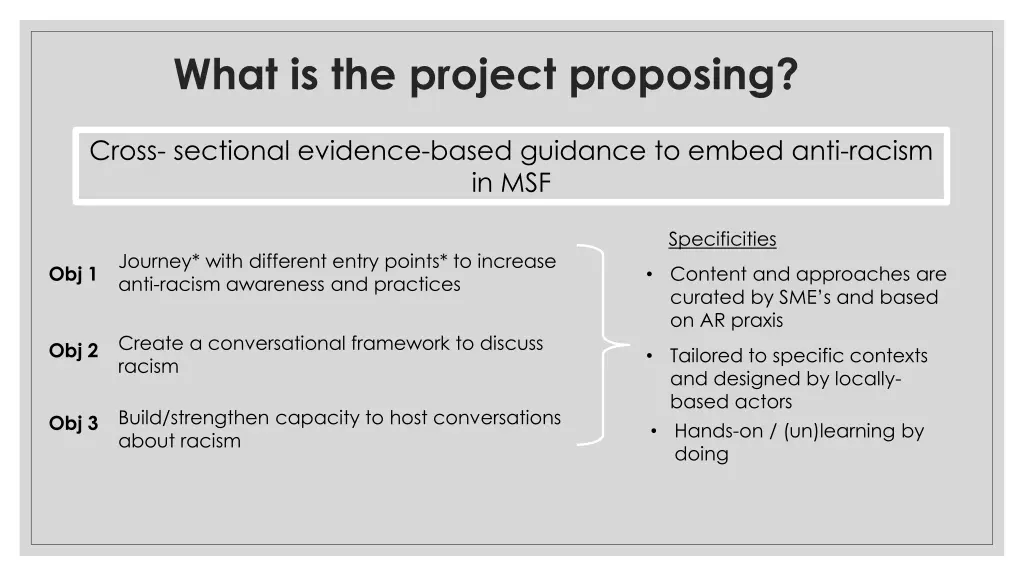 What is the project proposing?

Cross- sectional evidence-based guidance to embed anti-racism in MSF

Obj 1 Journey* with different entry points* to increase anti-racism awareness and practices

Obj 2 Create a conversational framework to discuss racism

Obj 3 Build/strengthen capacity to host conversations about racism

Specificities

• Content and approaches are curated by SME's and based on AR praxis

• Tailored to specific contexts and designed by locally-based actors

• Hands-on / (un)learning by doing